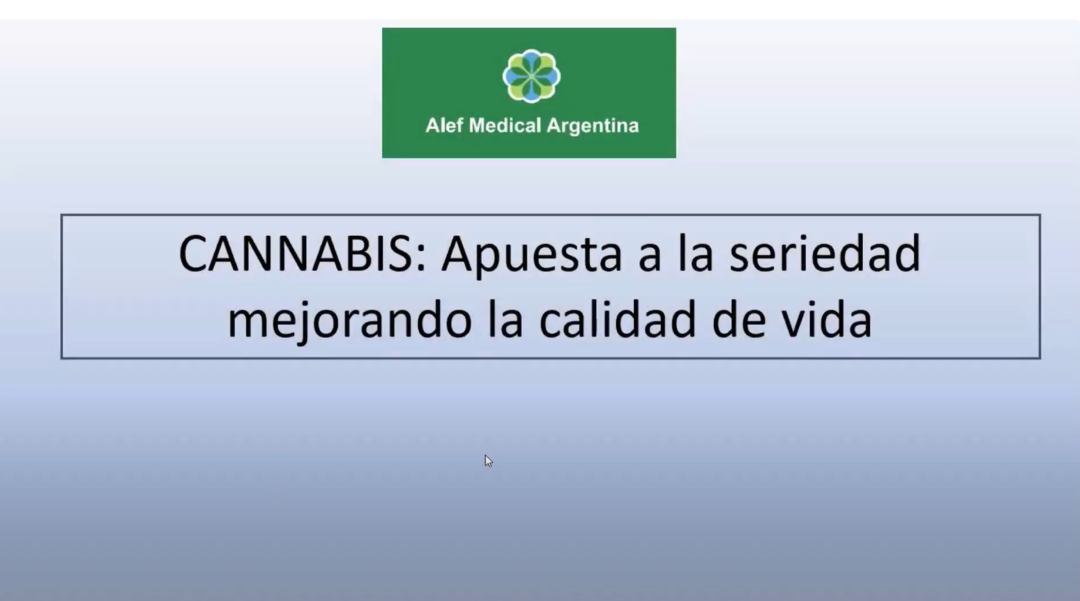 Alef Medical Argentina

CANNABIS: Apuesta a la seriedad mejorando la calidad de vida